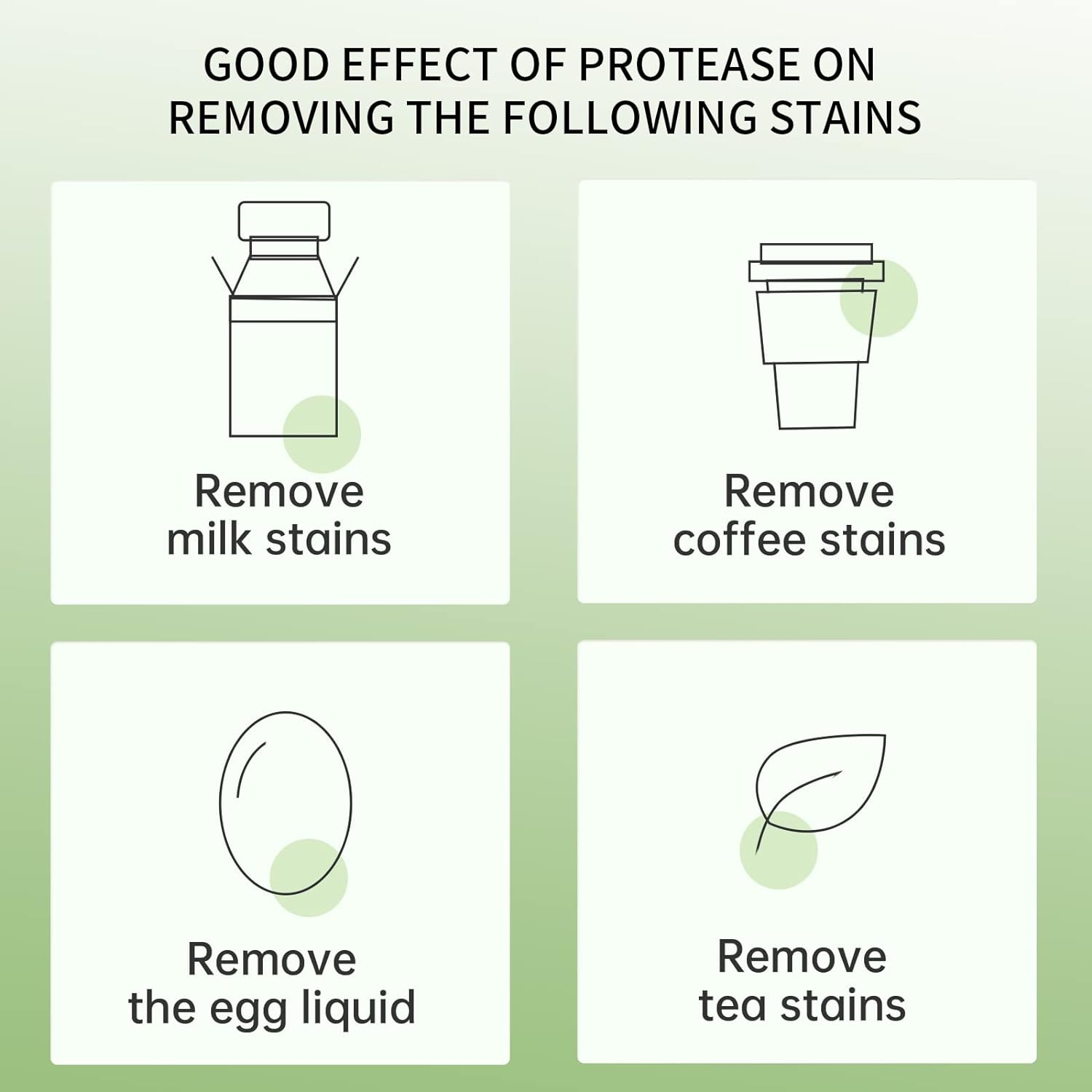 GOOD EFFECT OF PROTEASE ON REMOVING THE FOLLOWING STAINS

Remove milk stains

Remove coffee stains

Remove the egg liquid

Remove tea stains